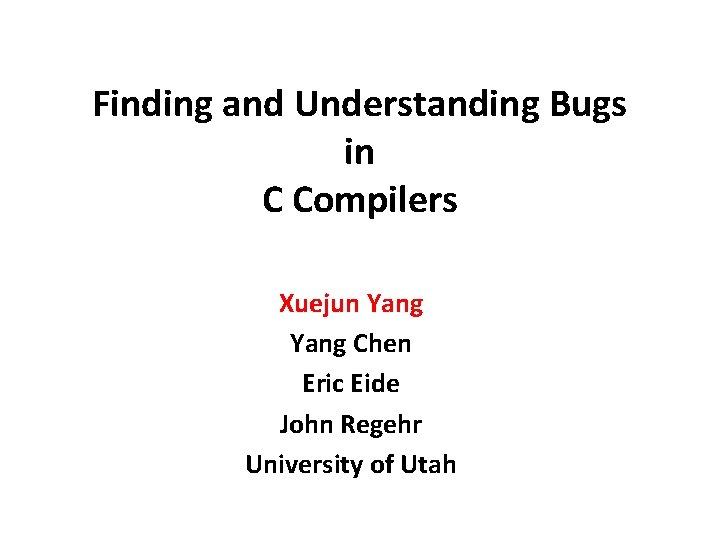 Finding and Understanding Bugs
in
C Compilers

Xuejun Yang
Yang Chen
Eric Eide
John Regehr
University of Utah